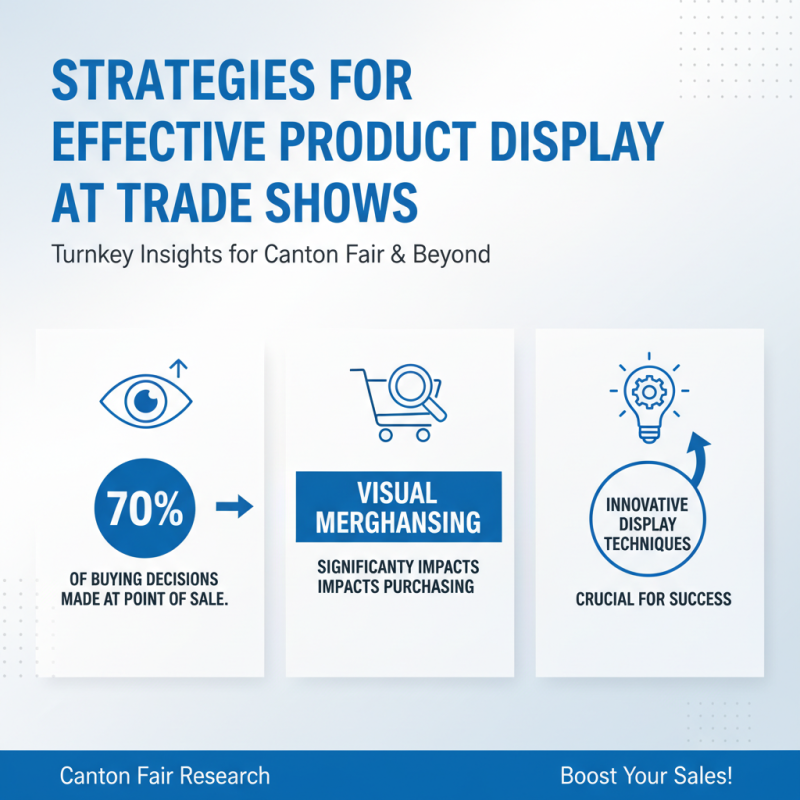 STRATEGIES FOR EFFECTIVE PRODUCT DISPLAY AT TRADE SHOWS

Turnkey Insights for Canton Fair & Beyond

70%

OF BUYING DECISIONS MADE AT POINT OF SALE.

VISUAL MERGHANSING

SIGNIFICANTY IMPACTS IMPACTS PURCHASING

INNOVATIVE DISPLAY TECHNIQUES

CRUCIAL FOR SUCCESS

Canton Fair Research

Boost Your Sales!